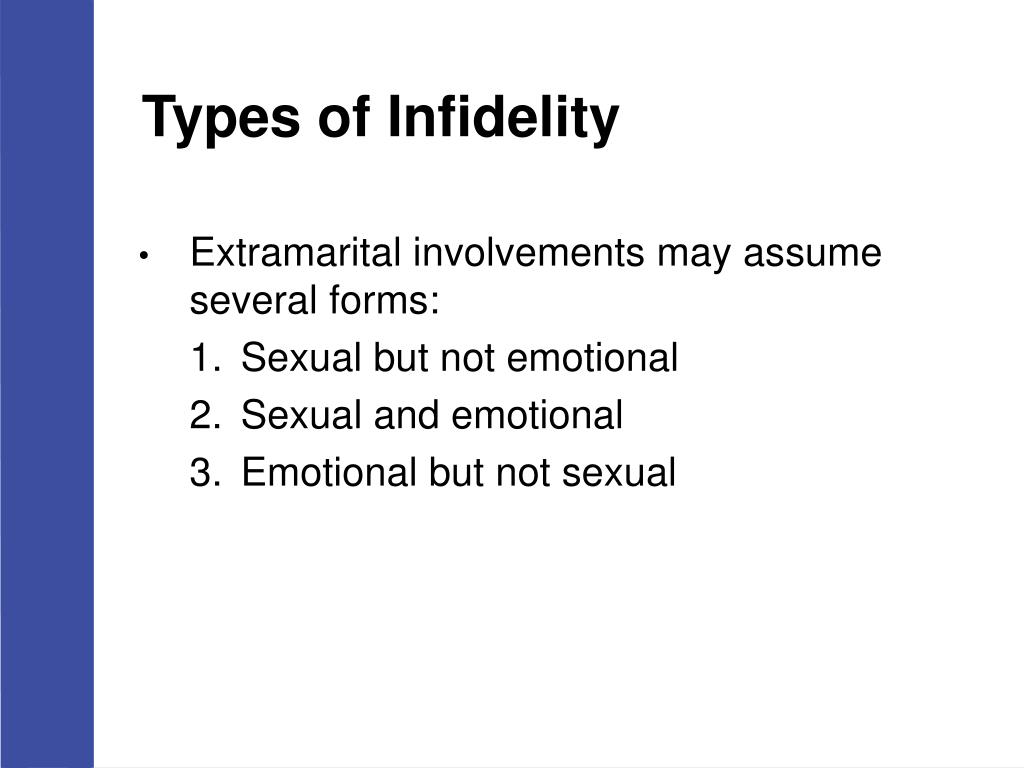 Types of Infidelity

• Extramarital involvements may assume several forms:
1. Sexual but not emotional
2. Sexual and emotional
3. Emotional but not sexual